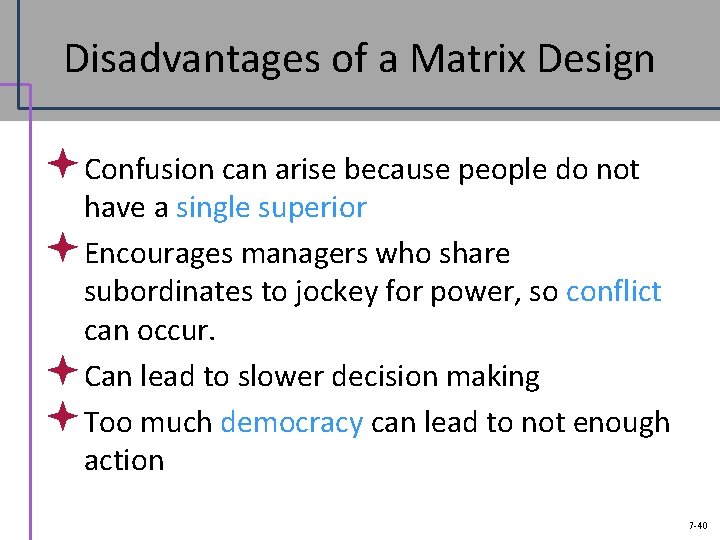 Disadvantages of a Matrix Design

Confusion can arise because people do not have a single superior

Encourages managers who share subordinates to jockey for power, so conflict can occur.

Can lead to slower decision making

Too much democracy can lead to not enough action

7-40